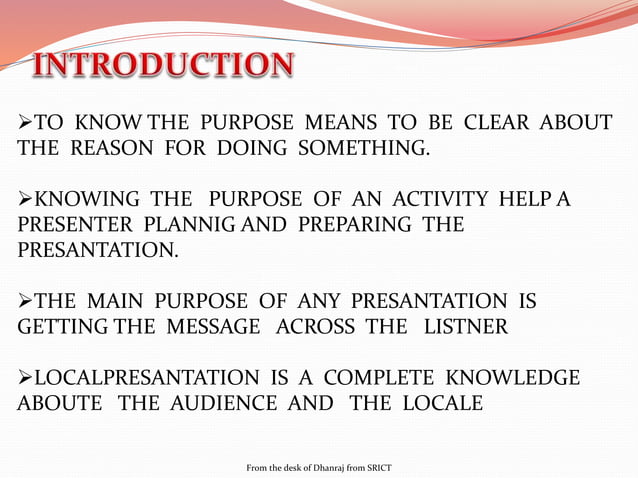 INTRODUCTION

➢TO KNOW THE PURPOSE MEANS TO BE CLEAR ABOUT THE REASON FOR DOING SOMETHING.

➢KNOWING THE PURPOSE OF AN ACTIVITY HELP A PRESENTER PLANNIG AND PREPARING THE PRESANTATION.

➢THE MAIN PURPOSE OF ANY PRESANTATION IS GETTING THE MESSAGE ACROSS THE LISTNER

➢LOCALPRESANTATION IS A COMPLETE KNOWLEDGE ABOUTE THE AUDIENCE AND THE LOCALE

From the desk of Dhanraj from SRICT